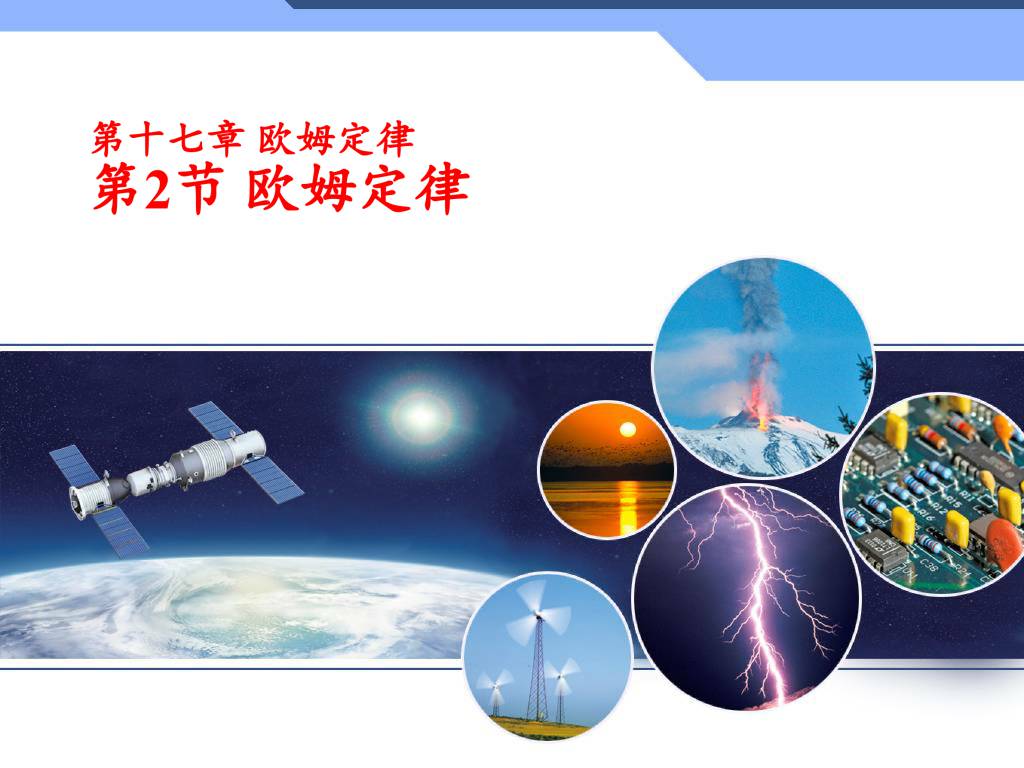 第十七章 欧姆定律
第2节 欧姆定律